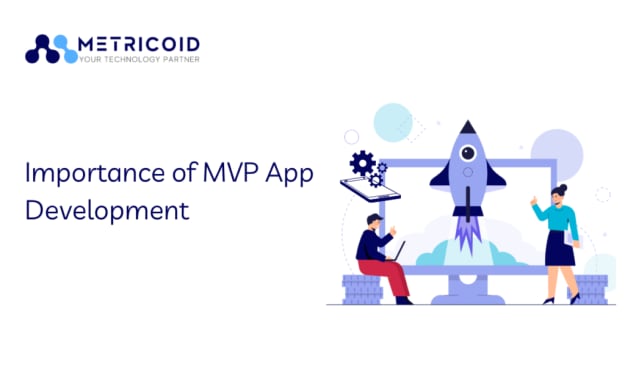 METRICOID
YOUR TECHNOLOGY PARTNER

Importance of MVP App Development